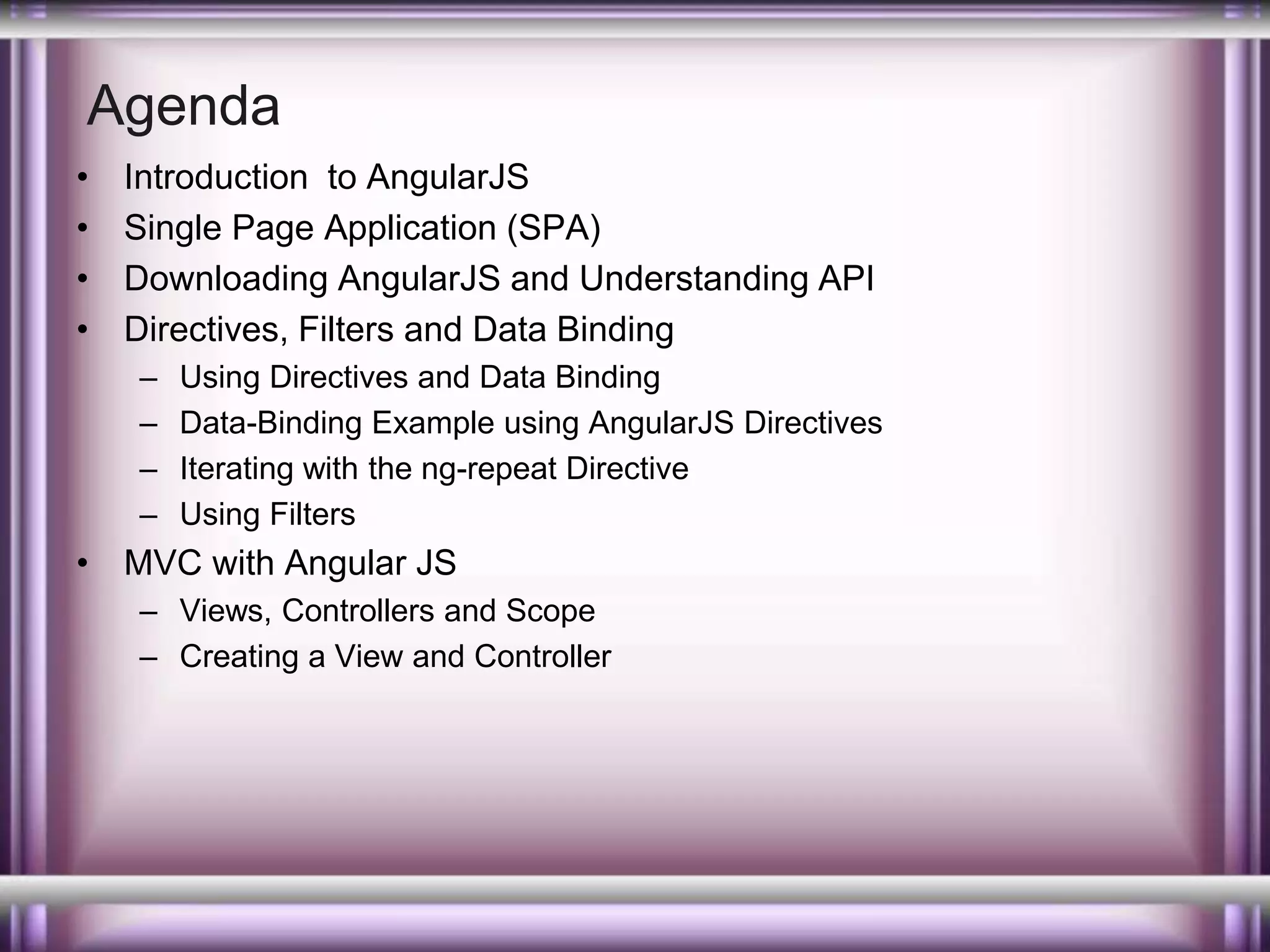 Agenda

• Introduction to AngularJS
• Single Page Application (SPA)
• Downloading AngularJS and Understanding API
• Directives, Filters and Data Binding
  – Using Directives and Data Binding
  – Data-Binding Example using AngularJS Directives
  – Iterating with the ng-repeat Directive
  – Using Filters
• MVC with Angular JS
  – Views, Controllers and Scope
  – Creating a View and Controller